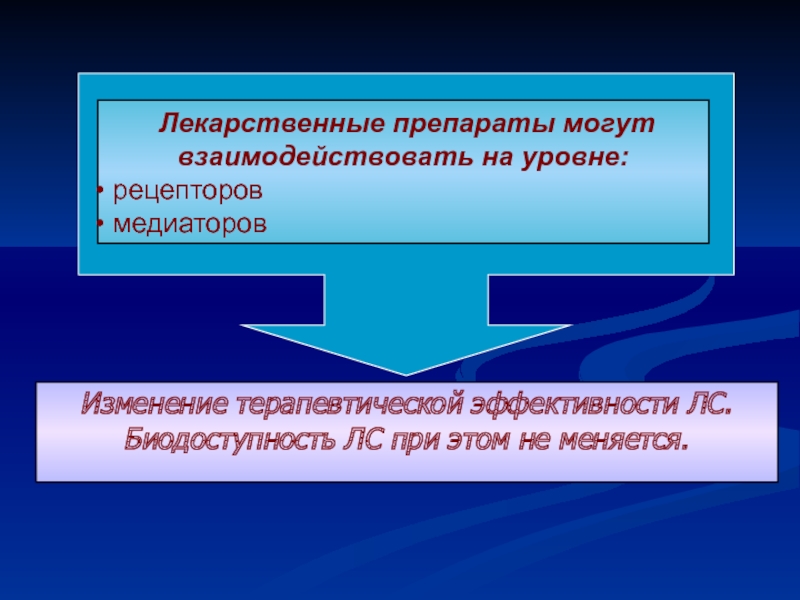 Лекарственные препараты могут взаимодействовать на уровне:

• рецепторов
• медиаторов

Изменение терапевтической эффективности ЛС. Биодоступность ЛС при этом не меняется.